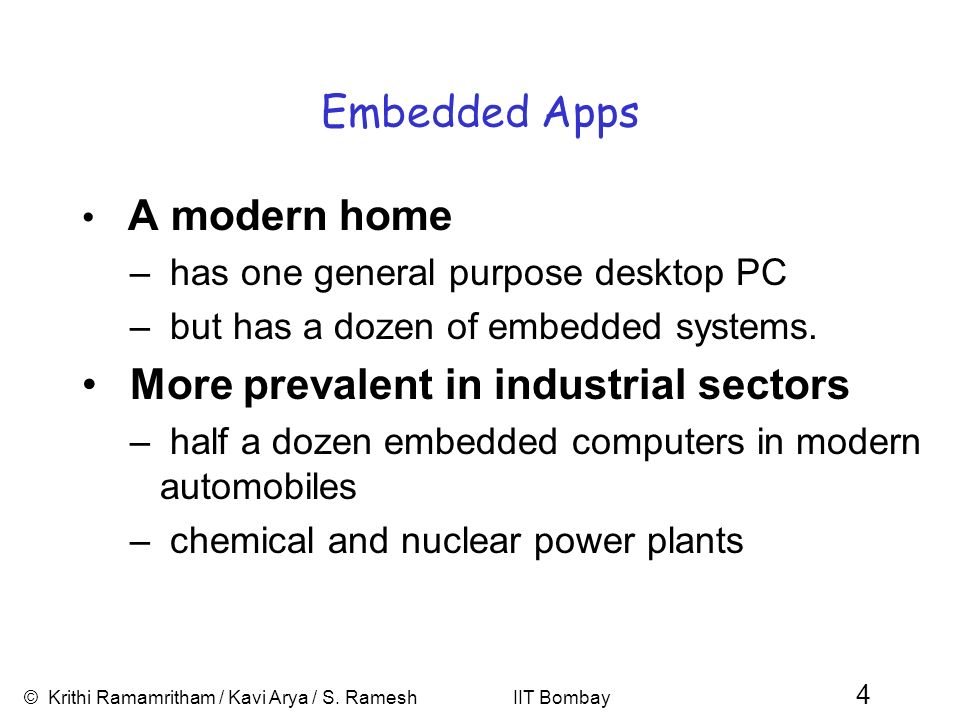 Embedded Apps

• A modern home
– has one general purpose desktop PC
– but has a dozen of embedded systems.

• More prevalent in industrial sectors
– half a dozen embedded computers in modern automobiles
– chemical and nuclear power plants

© Krithi Ramamritham / Kavi Arya / S. Ramesh IIT Bombay 4